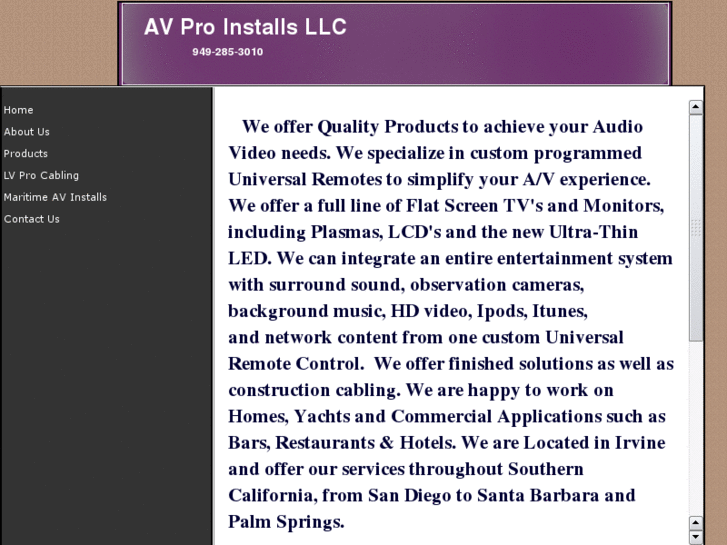 AV Pro Installs LLC
949-285-3010

Home
About Us
Products
LV Pro Cabling
Maritime AV Installs
Contact Us

We offer Quality Products to achieve your Audio Video needs. We specialize in custom programmed Universal Remotes to simplify your A/V experience. We offer a full line of Flat Screen TV's and Monitors, including Plasmas, LCD's and the new Ultra-Thin LED. We can integrate an entire entertainment system with surround sound, observation cameras, background music, HD video, Ipods, Itunes, and network content from one custom Universal Remote Control. We offer finished solutions as well as construction cabling. We are happy to work on Homes, Yachts and Commercial Applications such as Bars, Restaurants & Hotels. We are Located in Irvine and offer our services throughout Southern California, from San Diego to Santa Barbara and Palm Springs.